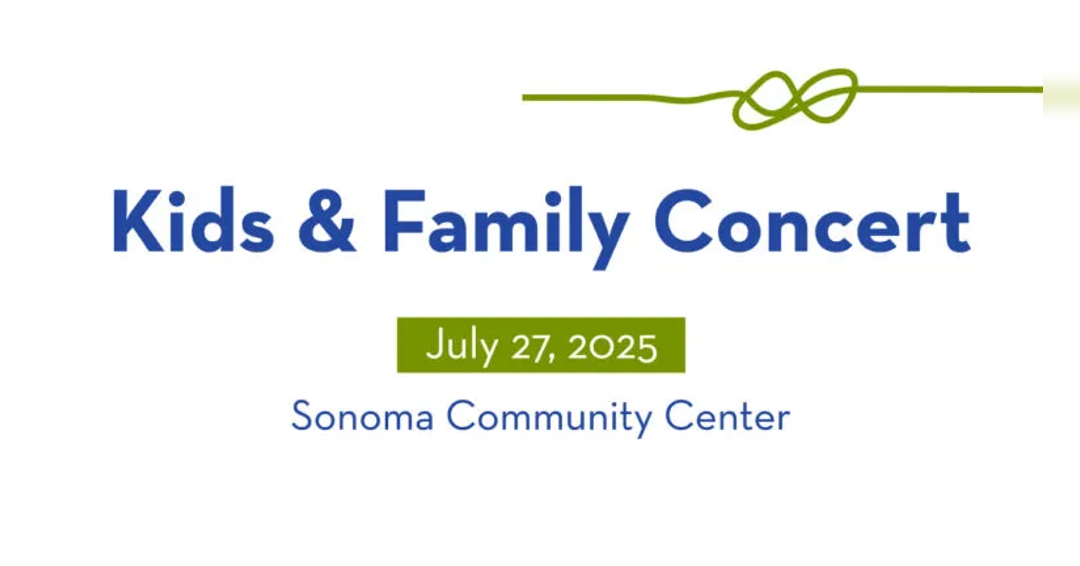 Kids & Family Concert

July 27, 2025

Sonoma Community Center